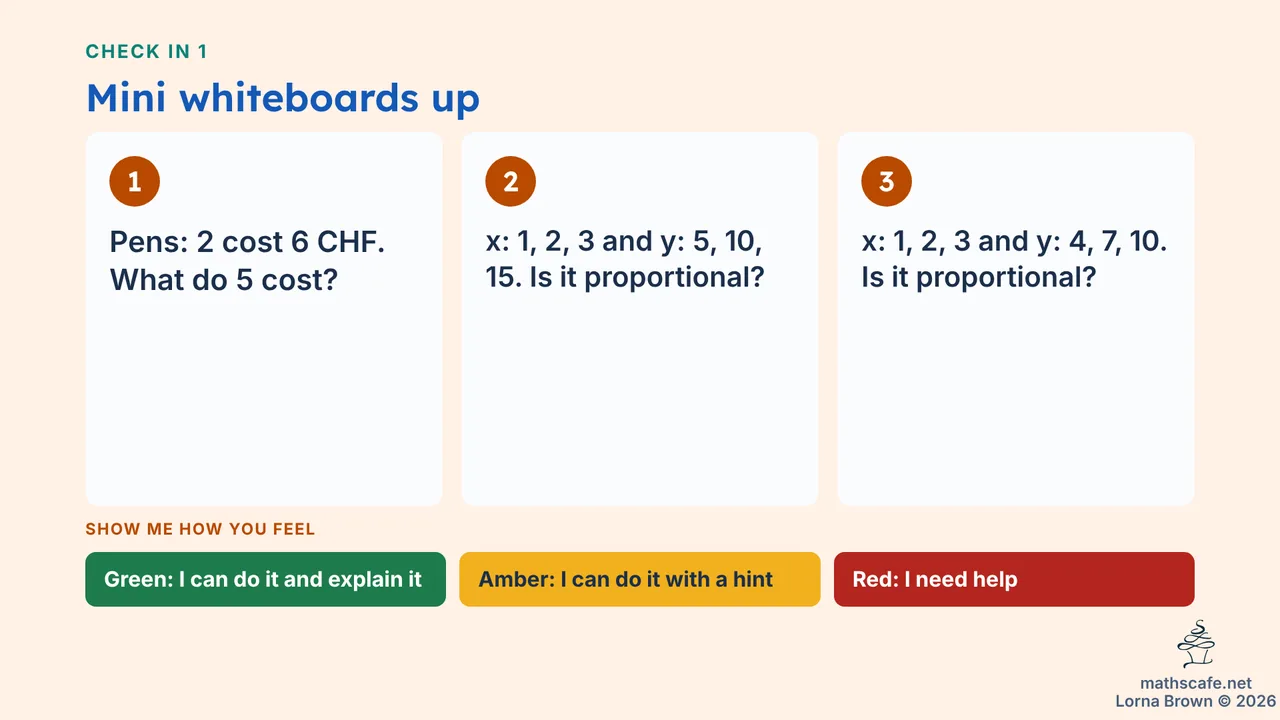 CHECK IN 1

Mini whiteboards up

1

Pens: 2 cost 6 CHF. What do 5 cost?

2

x: 1, 2, 3 and y: 5, 10, 15. Is it proportional?

3

x: 1, 2, 3 and y: 4, 7, 10. Is it proportional?

SHOW ME HOW YOU FEEL

Green: I can do it and explain it

Amber: I can do it with a hint

Red: I need help

mathscafe.net
Lorna Brown © 2026